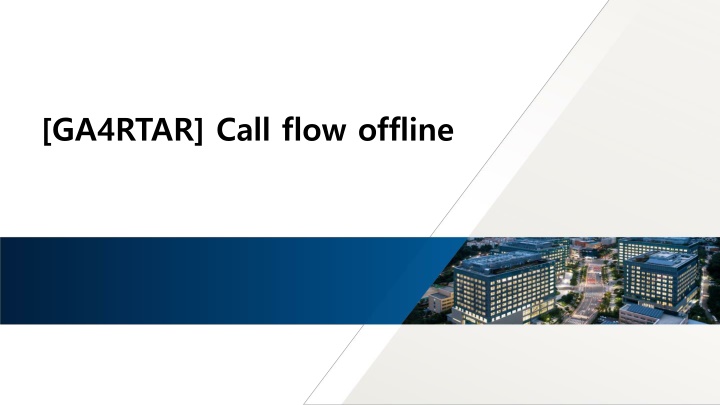 [GA4RTAR] Call flow offline